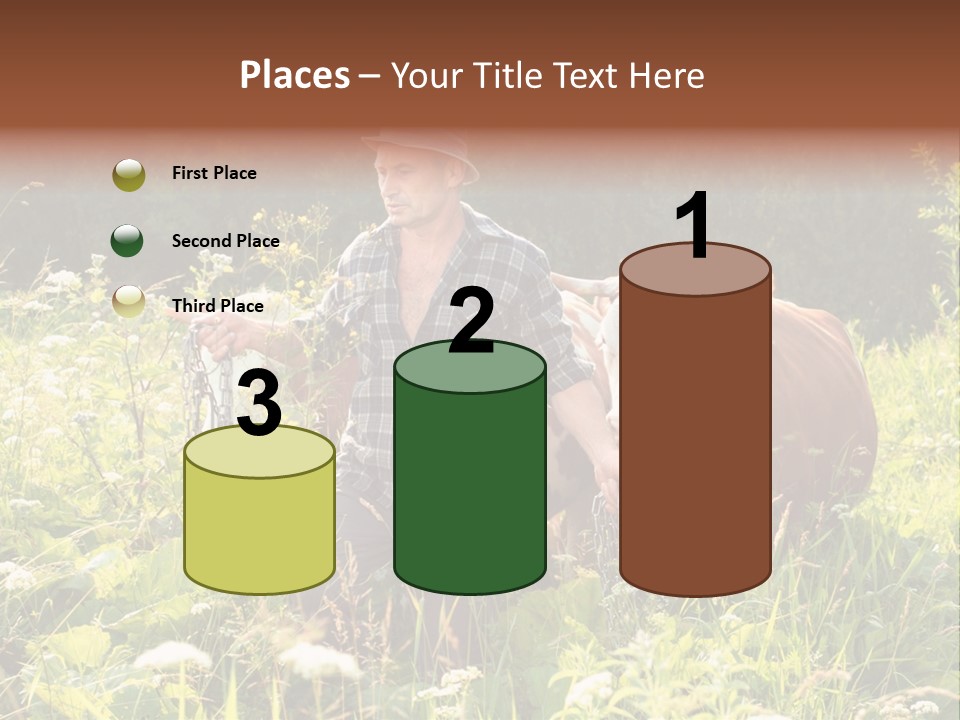 Places – Your Title Text Here

First Place

Second Place

Third Place

3

2

1